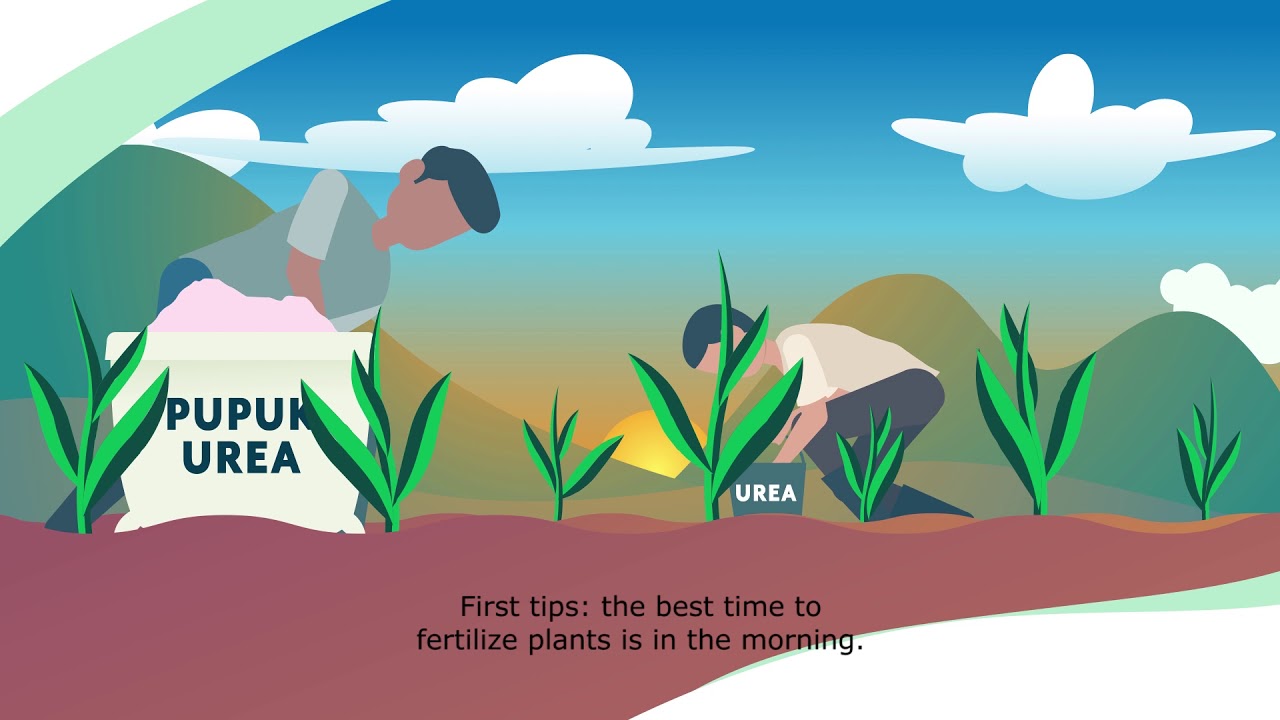 PUPUK UREA

UREA

First tips: the best time to fertilize plants is in the morning.